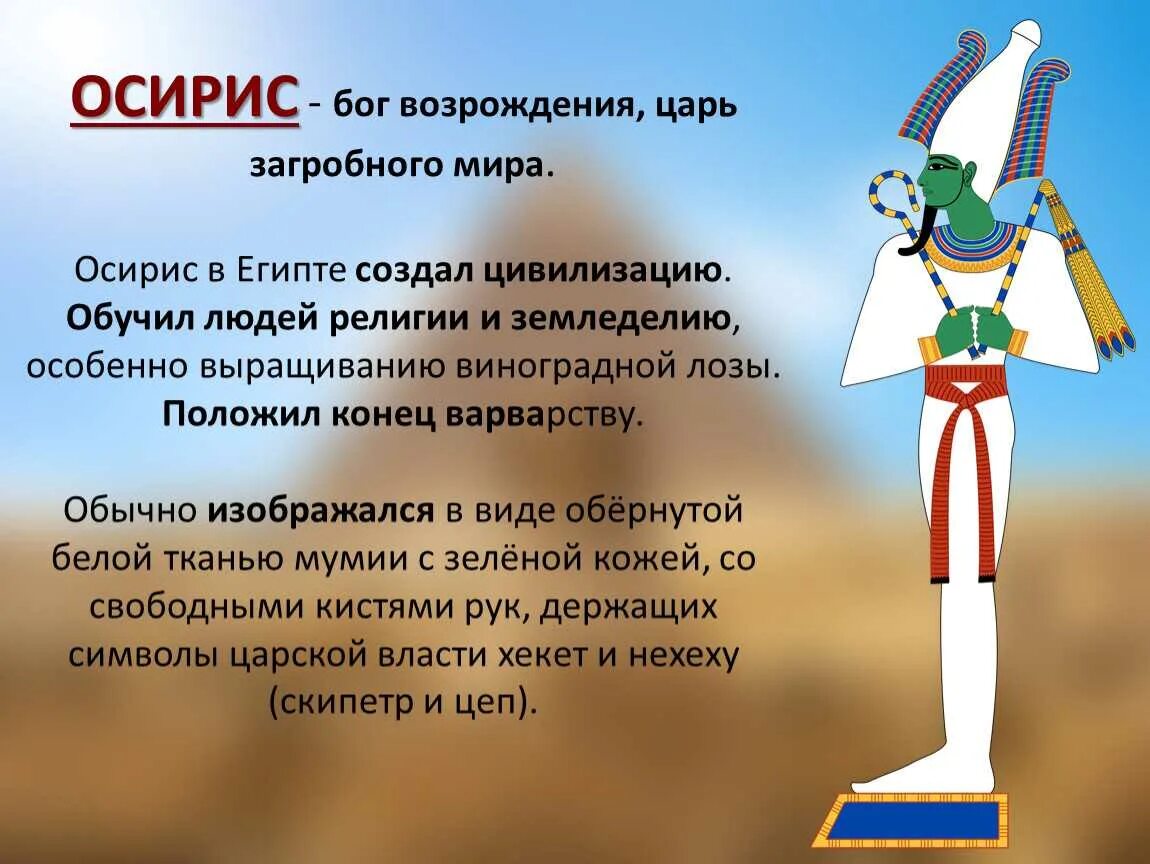 ОСИРИС - бог возрождения, царь загробного мира.

Осирис в Египте создал цивилизацию. Обучил людей религии и земледелию, особенно выращиванию виноградной лозы. Положил конец варварству.

Обычно изображался в виде обёрнутой белой тканью мумии с зелёной кожей, со свободными кистями рук, держащих символы царской власти хекет и нехеху (скипетр и цеп).